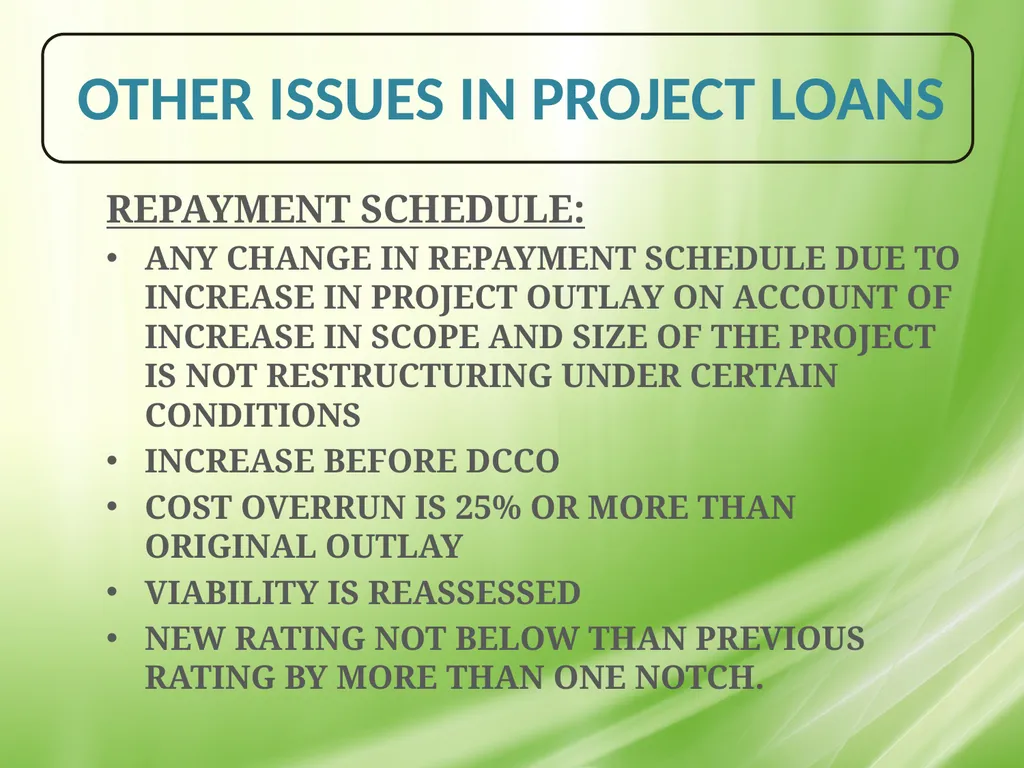 OTHER ISSUES IN PROJECT LOANS

REPAYMENT SCHEDULE:

• ANY CHANGE IN REPAYMENT SCHEDULE DUE TO INCREASE IN PROJECT OUTLAY ON ACCOUNT OF INCREASE IN SCOPE AND SIZE OF THE PROJECT IS NOT RESTRUCTURING UNDER CERTAIN CONDITIONS
• INCREASE BEFORE DCCO
• COST OVERRUN IS 25% OR MORE THAN ORIGINAL OUTLAY
• VIABILITY IS REASSESSED
• NEW RATING NOT BELOW THAN PREVIOUS RATING BY MORE THAN ONE NOTCH.